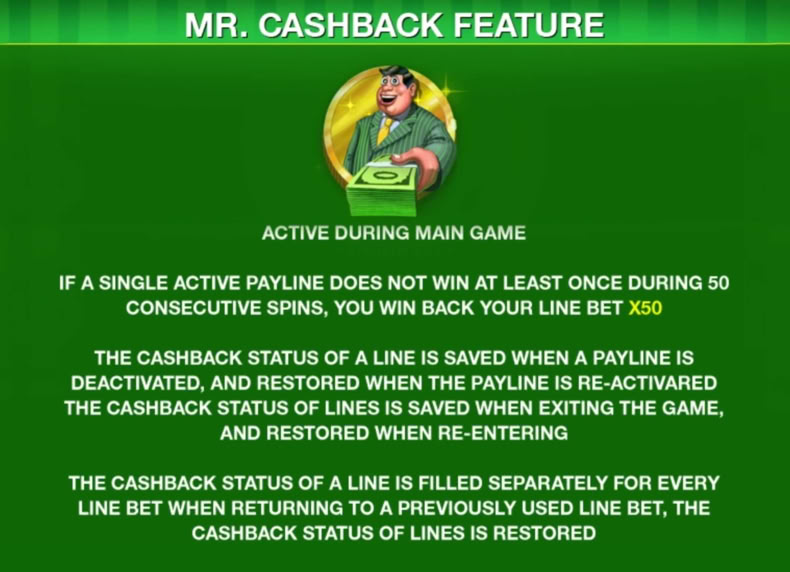 MR. CASHBACK FEATURE

ACTIVE DURING MAIN GAME

IF A SINGLE ACTIVE PAYLINE DOES NOT WIN AT LEAST ONCE DURING 50 CONSECUTIVE SPINS, YOU WIN BACK YOUR LINE BET X50

THE CASHBACK STATUS OF A LINE IS SAVED WHEN A PAYLINE IS DEACTIVATED, AND RESTORED WHEN THE PAYLINE IS RE-ACTIVARED THE CASHBACK STATUS OF LINES IS SAVED WHEN EXITING THE GAME, AND RESTORED WHEN RE-ENTERING

THE CASHBACK STATUS OF A LINE IS FILLED SEPARATELY FOR EVERY LINE BET WHEN RETURNING TO A PREVIOUSLY USED LINE BET, THE CASHBACK STATUS OF LINES IS RESTORED